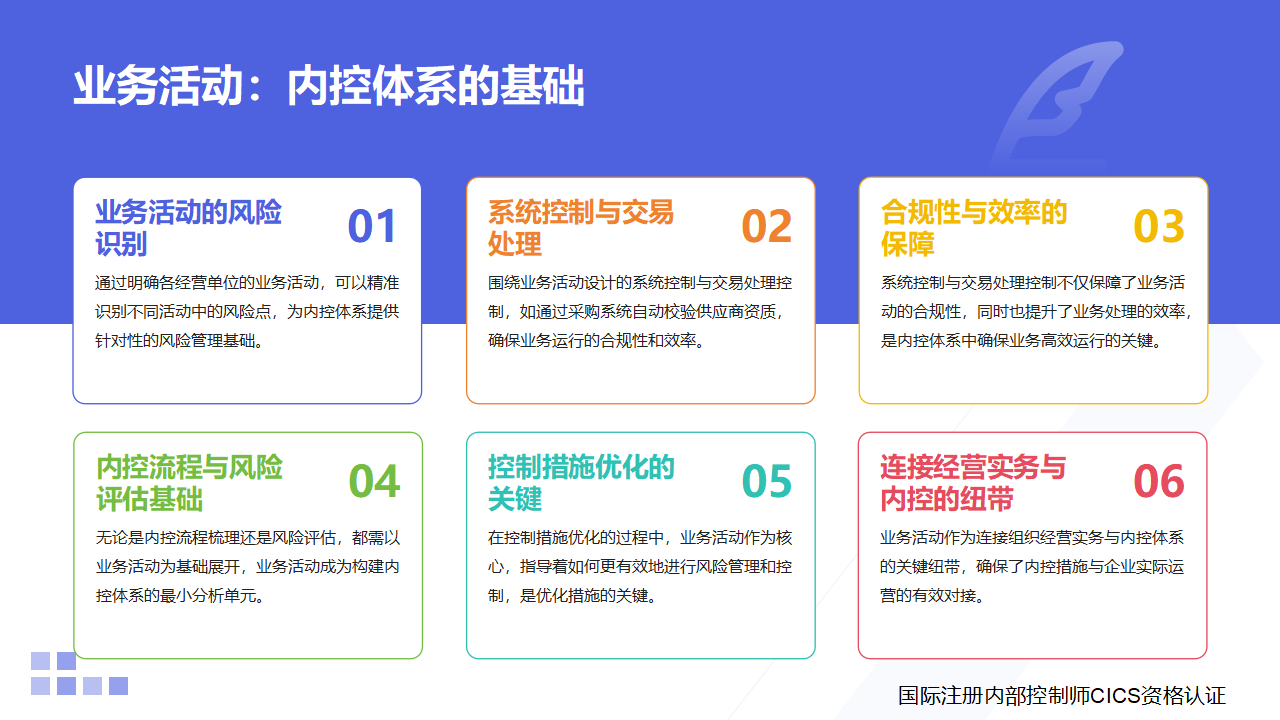 业务活动：内控体系的基础

业务活动的风险识别
01
通过明确各经营单位的业务活动，可以精准识别不同活动中的风险点，为内控体系提供针对性的风险管理基础。

系统控制与交易处理
02
围绕业务活动设计的系统控制与交易处理控制，如通过采购系统自动校验供应商资质，确保业务运行的合规性和效率。

合规性与效率的保障
03
系统控制与交易处理控制不仅保障了业务活动的合规性，同时也提升了业务处理的效率，是内控体系中确保业务高效运行的关键。

内控流程与风险评估基础
04
无论是内控流程梳理还是风险评估，都需以业务活动为基础展开，业务活动成为构建内控体系的最小分析单元。

控制措施优化的关键
05
在控制措施优化的过程中，业务活动作为核心，指导着如何更有效地进行风险管理和控制，是优化措施的关键。

连接经营实务与内控的纽带
06
业务活动作为连接组织经营实务与内控体系的关键纽带，确保了内控措施与企业实际运营的有效对接。

国际注册内部控制师CICS资格认证